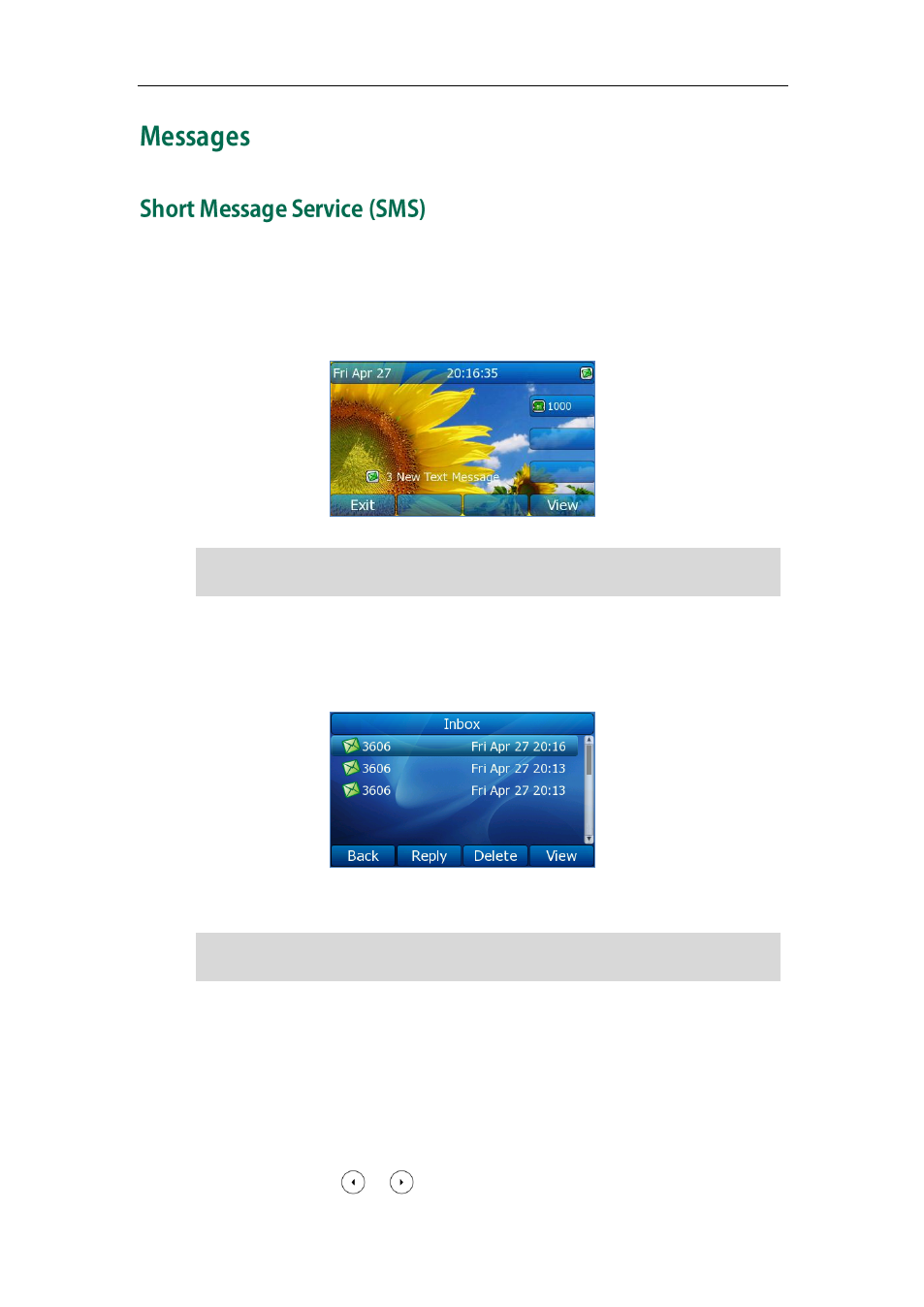 Messages

Short Message Service (SMS)

Fri Apr 27 20:16:35

1000

3 New Text Message

Exit View

Inbox

3606 Fri Apr 27 20:16

3606 Fri Apr 27 20:13

3606 Fri Apr 27 20:13

Back Reply Delete View